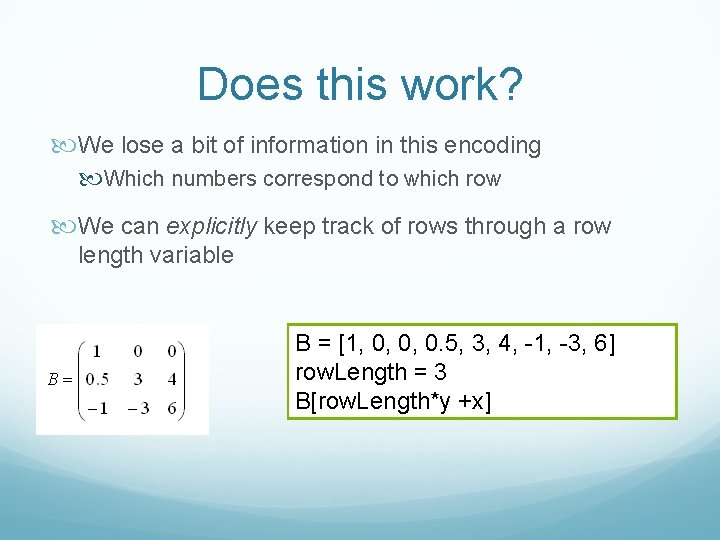 Does this work?

We lose a bit of information in this encoding

Which numbers correspond to which row

We can explicitly keep track of rows through a row length variable

$B = \begin{pmatrix} 1 & 0 & 0 \\ 0.5 & 3 & 4 \\ -1 & -3 & 6 \end{pmatrix}$

B = [1, 0, 0, 0.5, 3, 4, -1, -3, 6]
rowLength = 3
B[rowLength*y +x]